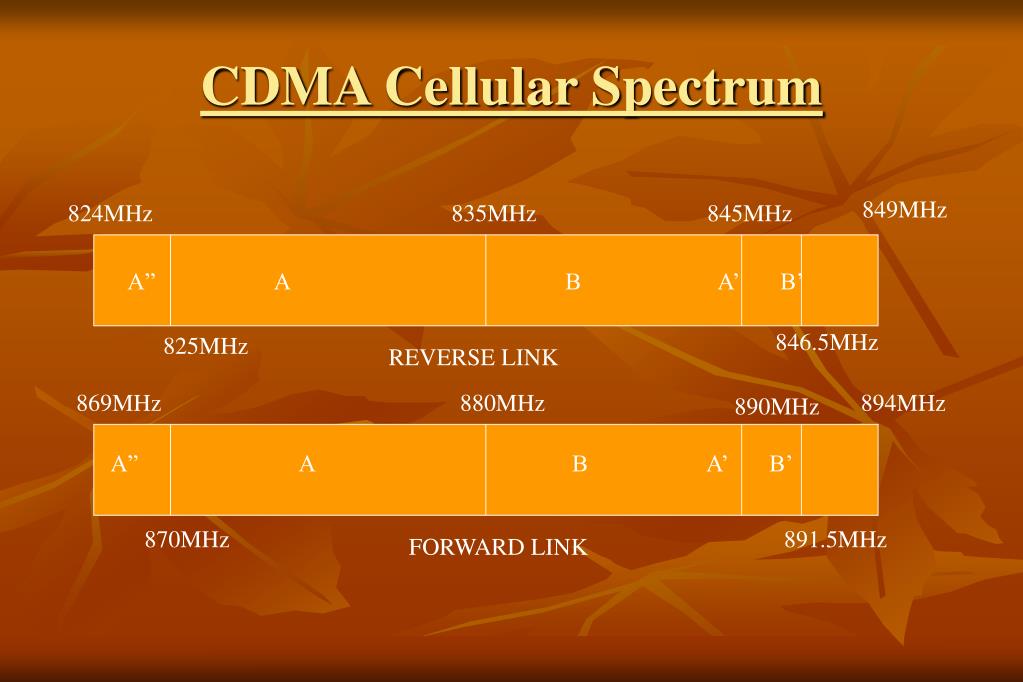 CDMA Cellular Spectrum

824MHz 835MHz 845MHz 849MHz

A” A B A’ B’

825MHz REVERSE LINK 846.5MHz

869MHz 880MHz 890MHz 894MHz

A” A B A’ B’

870MHz FORWARD LINK 891.5MHz